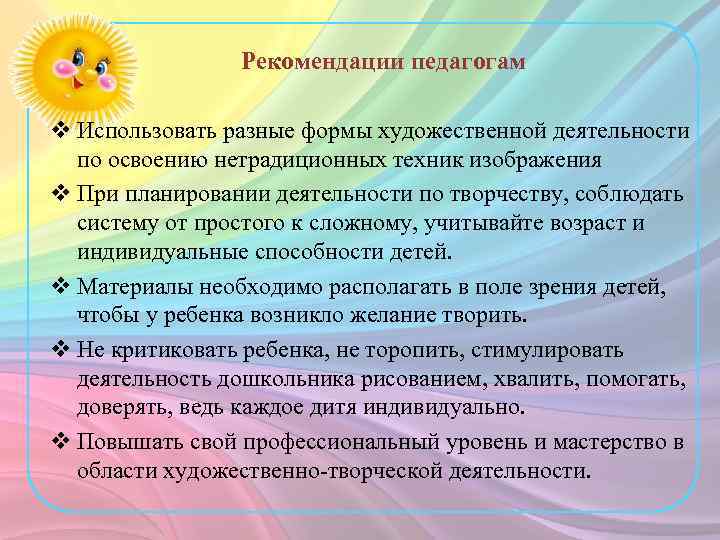 Рекомендации педагогам

❖ Использовать разные формы художественной деятельности по освоению нетрадиционных техник изображения

❖ При планировании деятельности по творчеству, соблюдать систему от простого к сложному, учитывайте возраст и индивидуальные способности детей.

❖ Материалы необходимо располагать в поле зрения детей, чтобы у ребенка возникло желание творить.

❖ Не критиковать ребенка, не торопить, стимулировать деятельность дошкольника рисованием, хвалить, помогать, доверять, ведь каждое дитя индивидуально.

❖ Повышать свой профессиональный уровень и мастерство в области художественно-творческой деятельности.